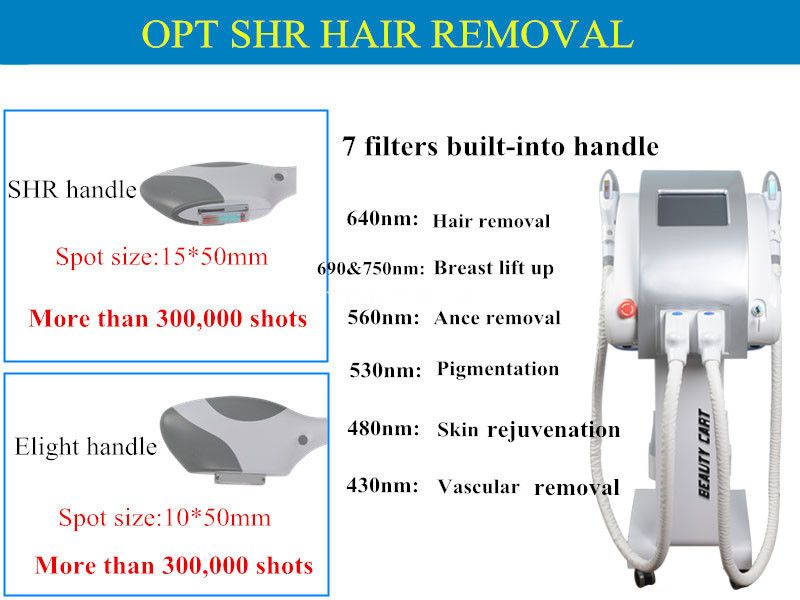 OPT SHR HAIR REMOVAL

SHR handle

Spot size:15*50mm

More than 300,000 shots

Elight handle

Spot size:10*50mm

More than 300,000 shots

7 filters built-into handle

640nm: Hair removal

690&750nm: Breast lift up

560nm: Ance removal

530nm: Pigmentation

480nm: Skin rejuvenation

430nm: Vascular removal

BEAUTY CART